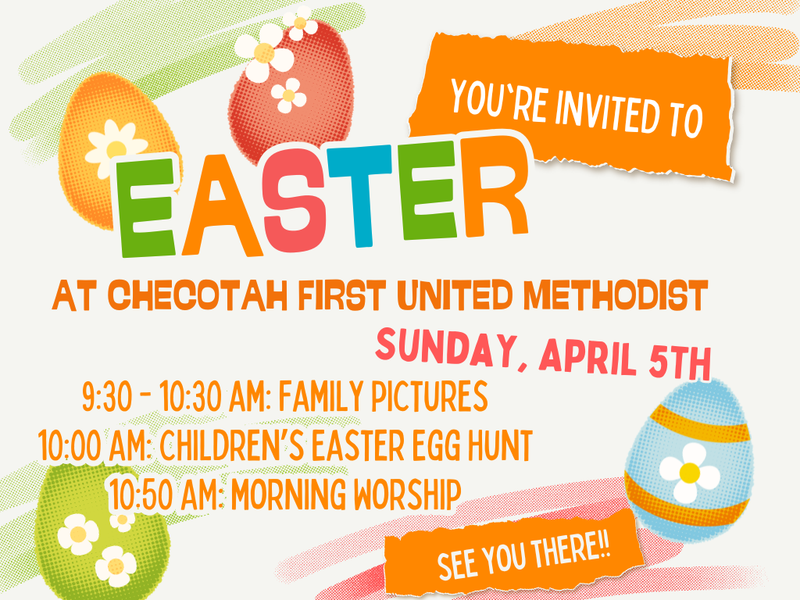 YOU'RE INVITED TO

EASTER

AT CHECOTAH FIRST UNITED METHODIST

SUNDAY, APRIL 5TH

9:30 - 10:30 AM: FAMILY PICTURES
10:00 AM: CHILDREN'S EASTER EGG HUNT
10:50 AM: MORNING WORSHIP

SEE YOU THERE!!